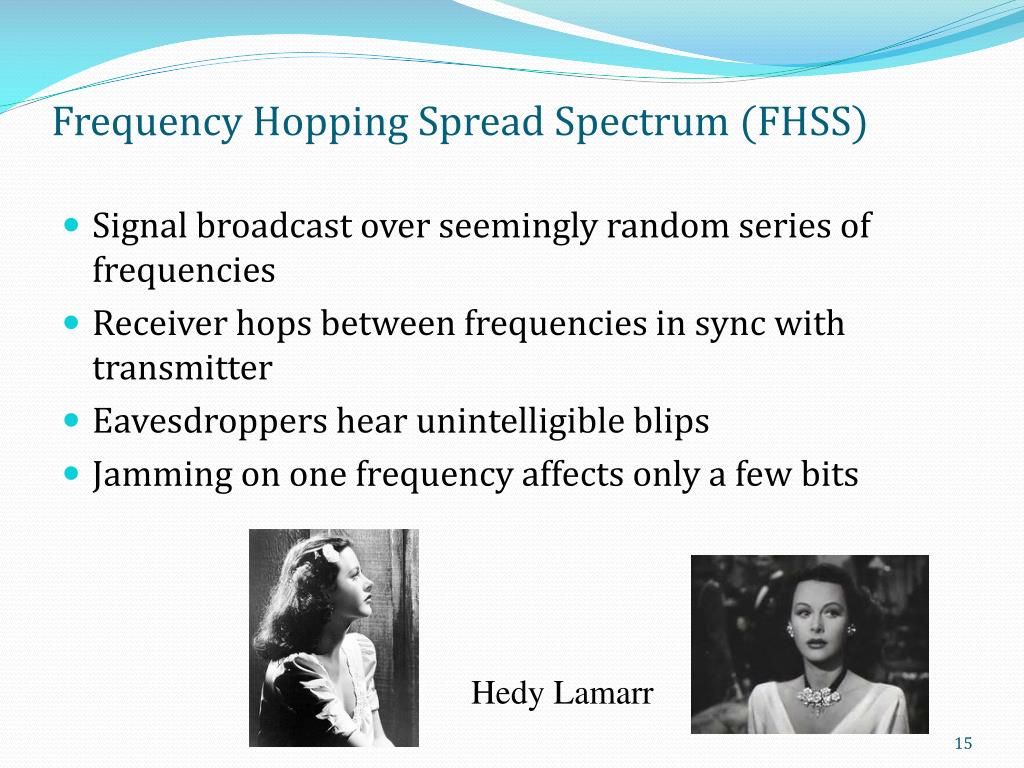 Frequency Hopping Spread Spectrum (FHSS)

- Signal broadcast over seemingly random series of frequencies
- Receiver hops between frequencies in sync with transmitter
- Eavesdroppers hear unintelligible blips
- Jamming on one frequency affects only a few bits

Hedy Lamarr

15